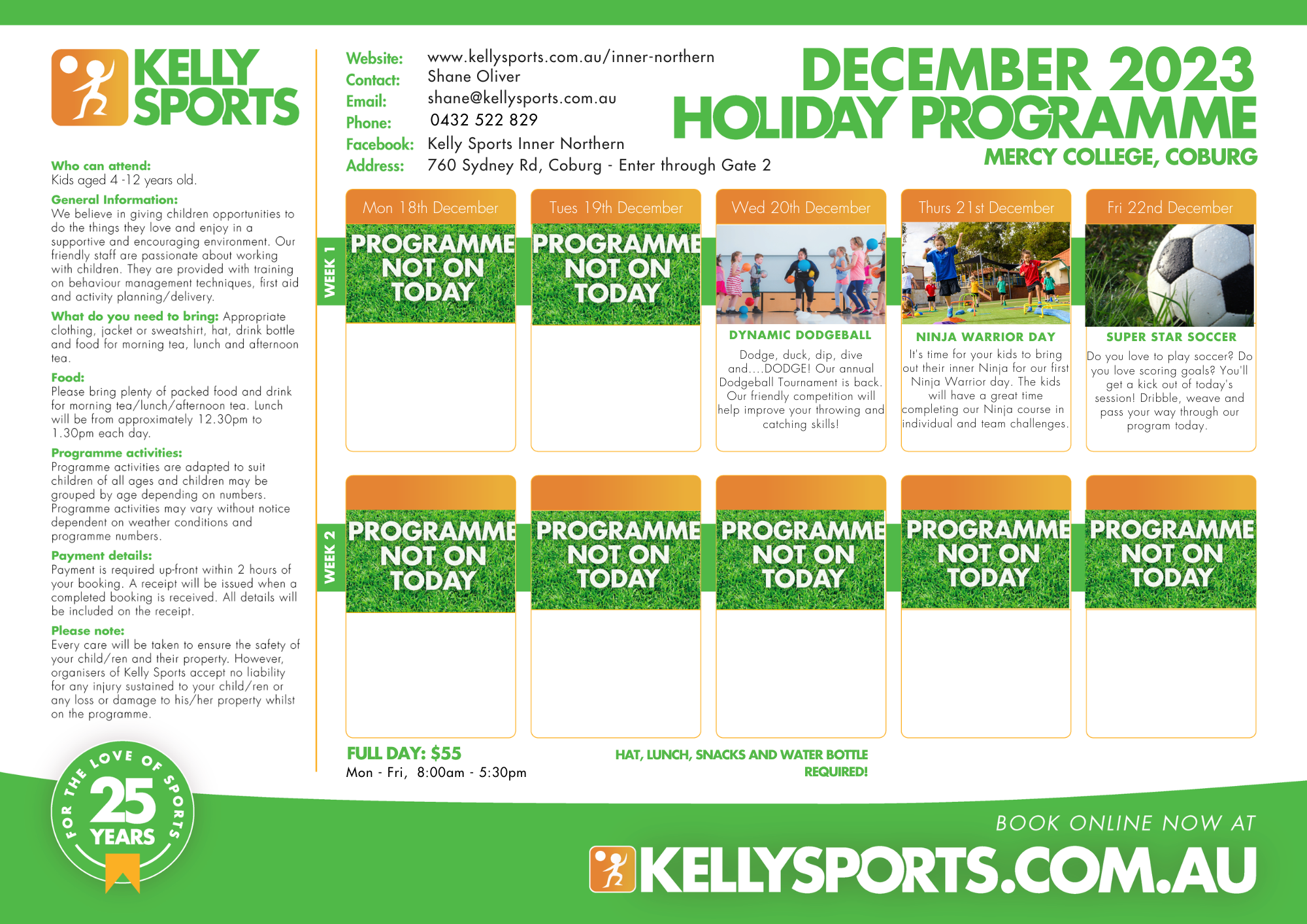 KELLY SPORTS

Who can attend:
Kids aged 4 -12 years old.

General Information:
We believe in giving children opportunities to do the things they love and enjoy in a supportive and encouraging environment. Our friendly staff are passionate about working with children. They are provided with training on behaviour management techniques, first aid and activity planning/delivery.

What do you need to bring: Appropriate clothing, jacket or sweatshirt, hat, drink bottle and food for morning tea, lunch and afternoon tea.

Food:
Please bring plenty of packed food and drink for morning tea/lunch/afternoon tea. Lunch will be from approximately 12.30pm to 1.30pm each day.

Programme activities:
Programme activities are adapted to suit children of all ages and children may be grouped by age depending on numbers. Programme activities may vary without notice dependent on weather conditions and programme numbers.

Payment details:
Payment is required up-front within 2 hours of your booking. A receipt will be issued when a completed booking is received. All details will be included on the receipt.

Please note:
Every care will be taken to ensure the safety of your child/ren and their property. However, organisers of Kelly Sports accept no liability for any injury sustained to your child/ren or any loss or damage to his/her property whilst on the programme.

FOR THE LOVE OF SPORTS 25 YEARS

Website: www.kellysports.com.au/inner-northern
Contact: Shane Oliver
Email: shane@kellysports.com.au
Phone: 0432 522 829
Facebook: Kelly Sports Inner Northern
Address: 760 Sydney Rd, Coburg - Enter through Gate 2

DECEMBER 2023
HOLIDAY PROGRAMME
MERCY COLLEGE, COBURG

WEEK 1

Mon 18th December
PROGRAMME NOT ON TODAY

Tues 19th December
PROGRAMME NOT ON TODAY

Wed 20th December
DYNAMIC DODGEBALL
Dodge, duck, dip, dive and....DODGE! Our annual Dodgeball Tournament is back. Our friendly competition will help improve your throwing and catching skills!

Thurs 21st December
NINJA WARRIOR DAY
It's time for your kids to bring out their inner Ninja for our first Ninja Warrior day. The kids will have a great time completing our Ninja course in individual and team challenges.

Fri 22nd December
SUPER STAR SOCCER
Do you love to play soccer? Do you love scoring goals? You'll get a kick out of today's session! Dribble, weave and pass your way through our program today.

WEEK 2

PROGRAMME NOT ON TODAY

PROGRAMME NOT ON TODAY

PROGRAMME NOT ON TODAY

PROGRAMME NOT ON TODAY

PROGRAMME NOT ON TODAY

FULL DAY: $55
Mon - Fri, 8:00am - 5:30pm

HAT, LUNCH, SNACKS AND WATER BOTTLE REQUIRED!

BOOK ONLINE NOW AT
KELLYSPORTS.COM.AU